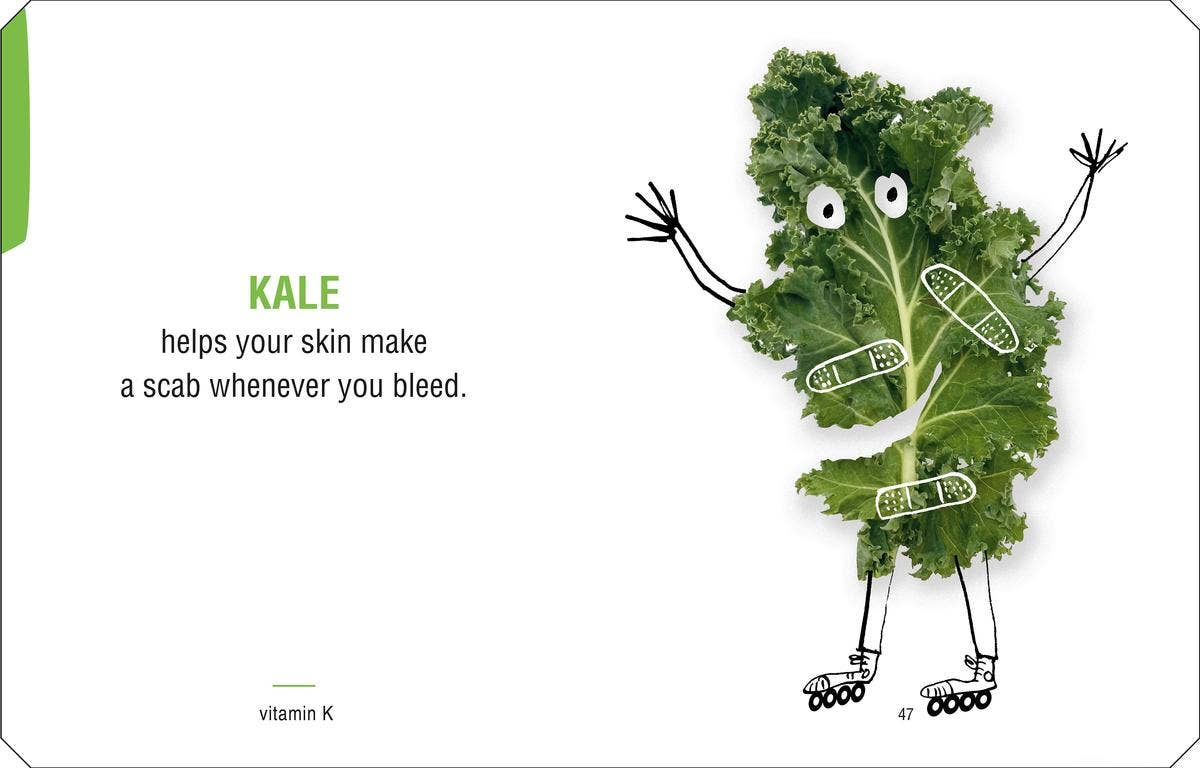 KALE
helps your skin make a scab whenever you bleed.

vitamin K

47